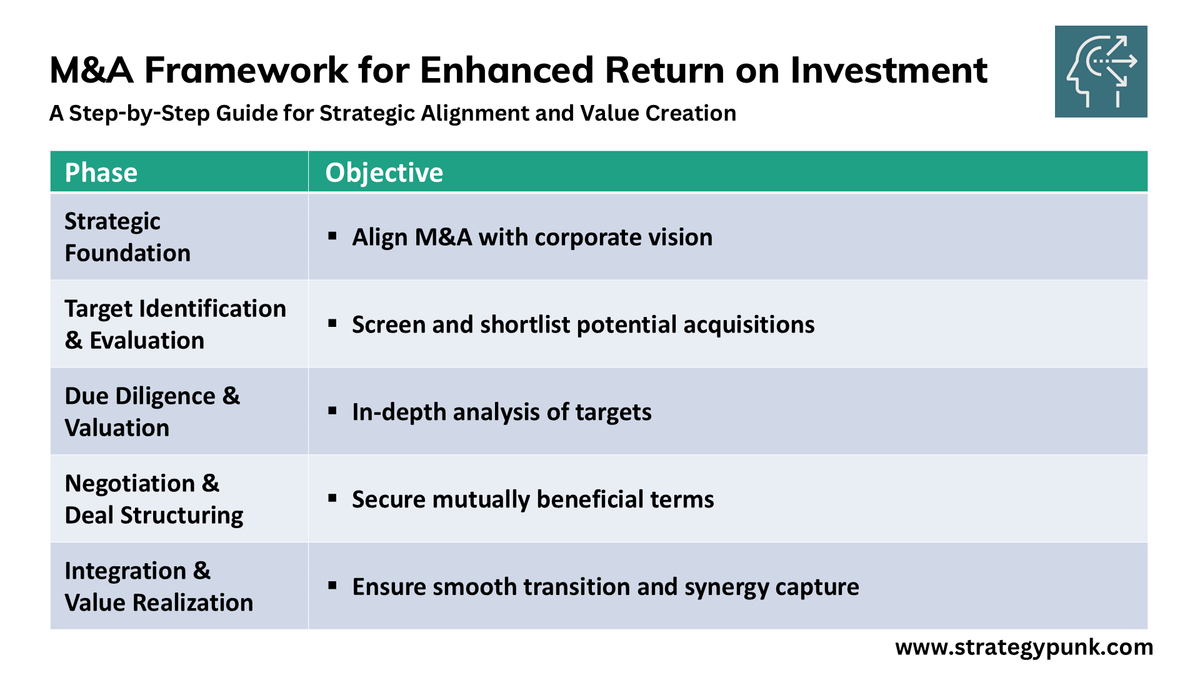 M&A Framework for Enhanced Return on Investment

A Step-by-Step Guide for Strategic Alignment and Value Creation

| Phase | Objective |
|---|---|
| Strategic Foundation | ▪ Align M&A with corporate vision |
| Target Identification & Evaluation | ▪ Screen and shortlist potential acquisitions |
| Due Diligence & Valuation | ▪ In-depth analysis of targets |
| Negotiation & Deal Structuring | ▪ Secure mutually beneficial terms |
| Integration & Value Realization | ▪ Ensure smooth transition and synergy capture |

www.strategypunk.com